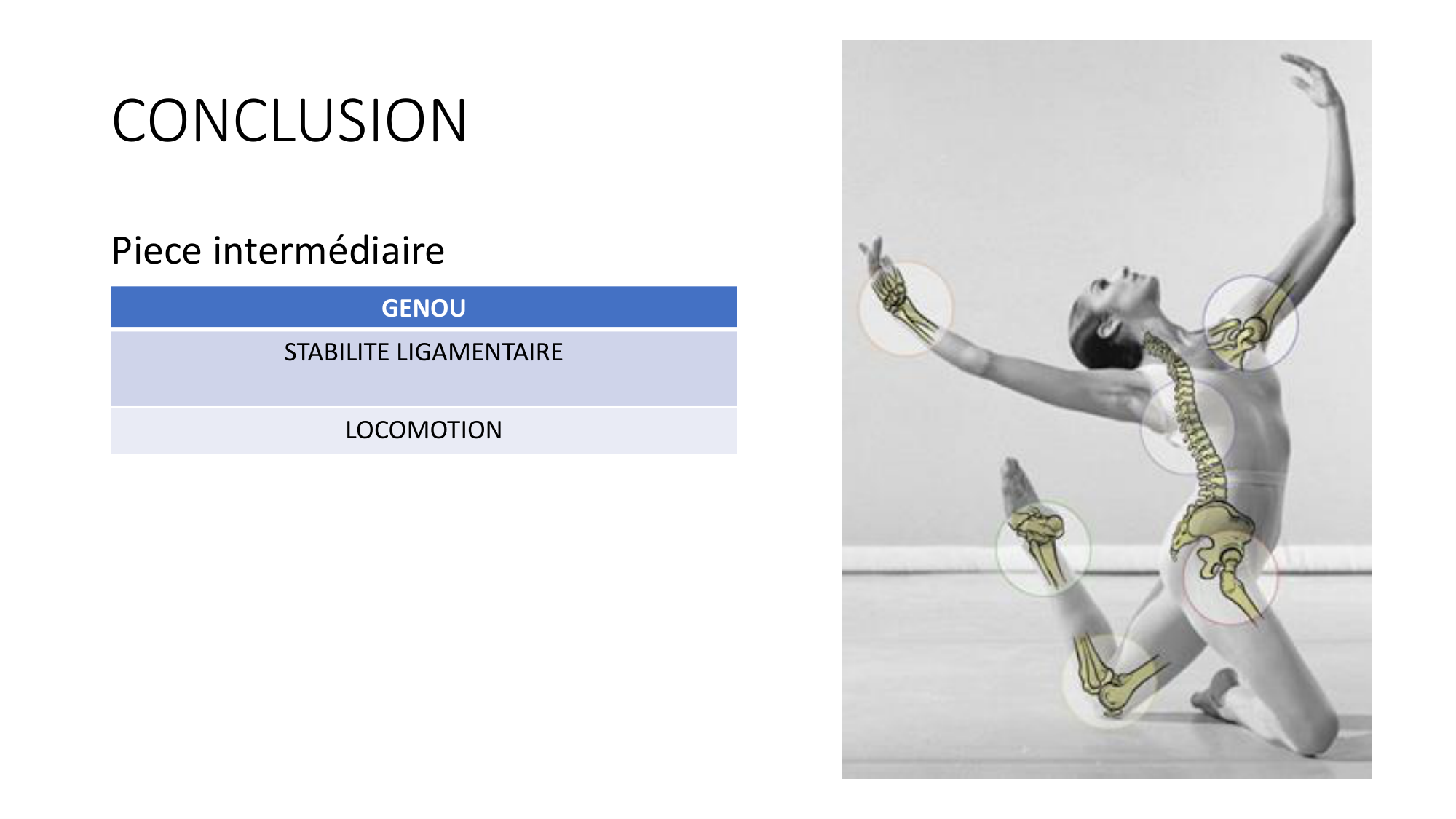 CONCLUSION

Piece intermédiaire

| GENOU |
|---|
| STABILITE LIGAMENTAIRE |
| LOCOMOTION |